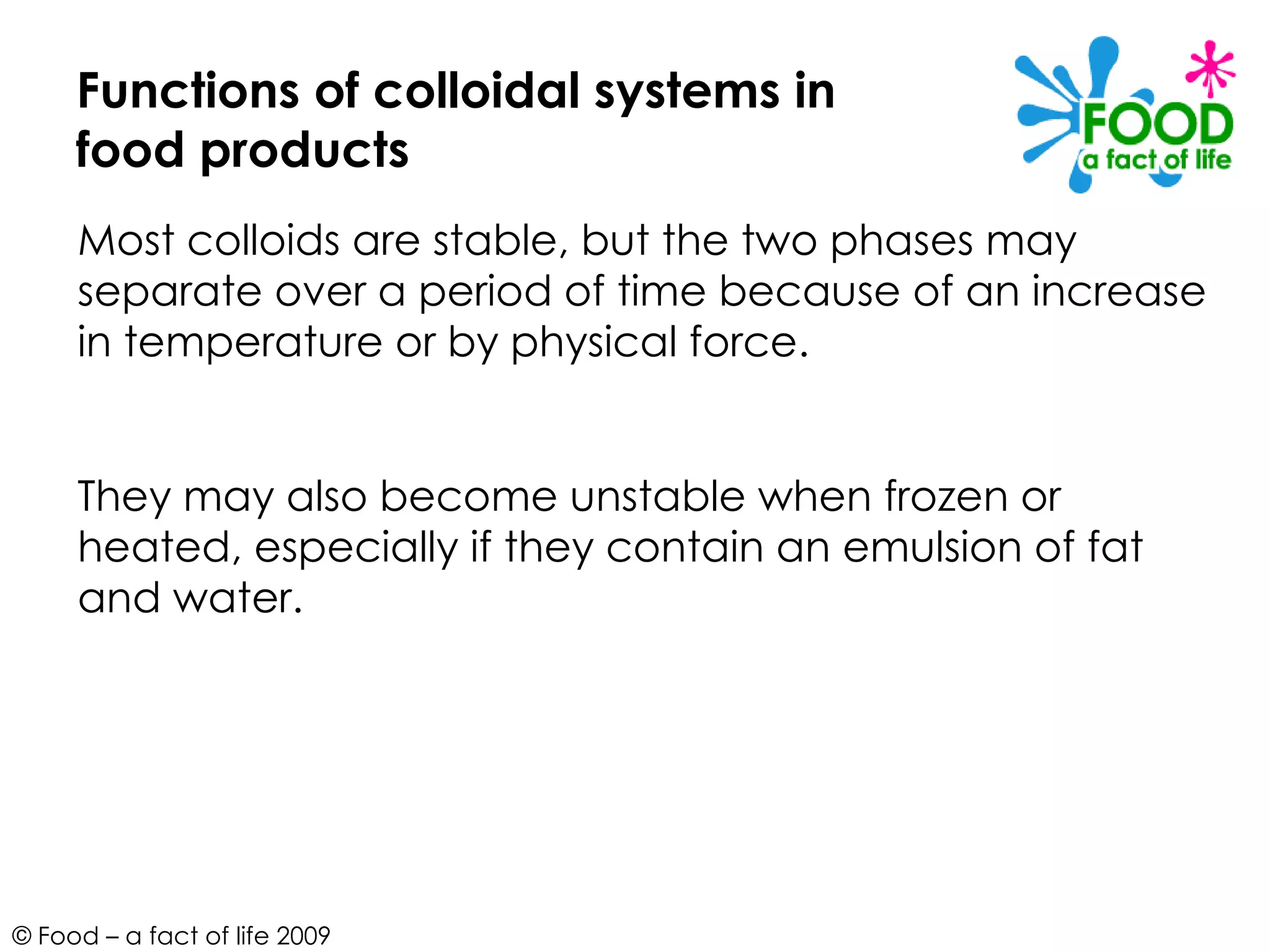 Functions of colloidal systems in food products

FOOD
a fact of life

Most colloids are stable, but the two phases may separate over a period of time because of an increase in temperature or by physical force.

They may also become unstable when frozen or heated, especially if they contain an emulsion of fat and water.

© Food – a fact of life 2009